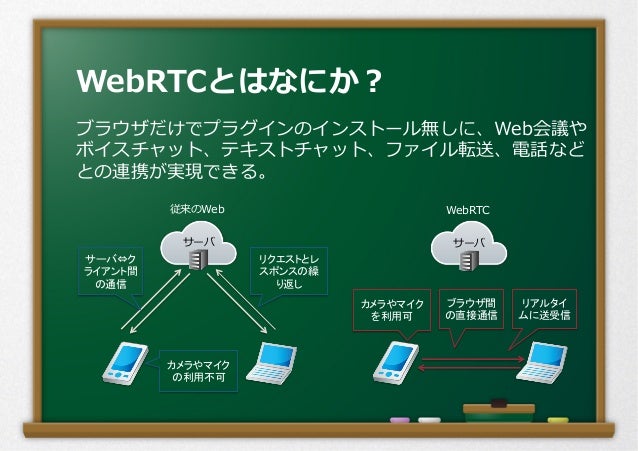 WebRTCとはなにか？

ブラウザだけでプラグインのインストール無しに、Web会議やボイスチャット、テキストチャット、ファイル転送、電話などとの連携が実現できる。

従来のWeb

サーバ

サーバ⇔クライアント間の通信

リクエストとレスポンスの繰り返し

カメラやマイクの利用不可

WebRTC

サーバ

カメラやマイクを利用可

ブラウザ間の直接通信

リアルタイムに送受信